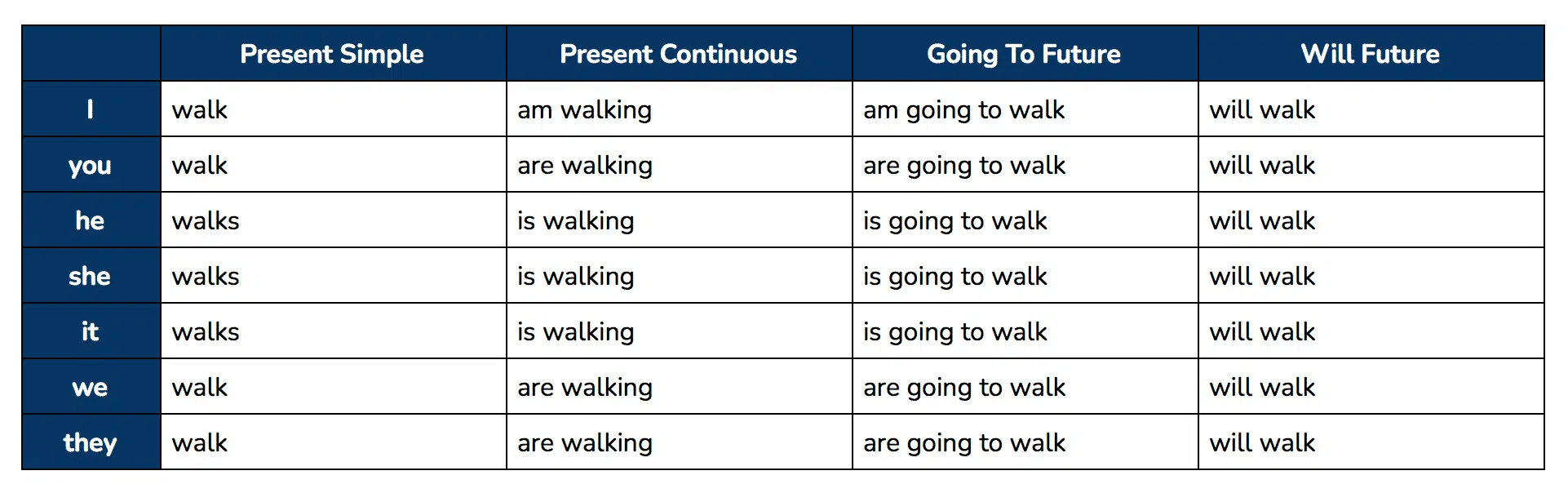 |  | Present Simple | Present Continuous | Going To Future | Will Future |
|---|---|---|---|---|
| I | walk | am walking | am going to walk | will walk |
| you | walk | are walking | are going to walk | will walk |
| he | walks | is walking | is going to walk | will walk |
| she | walks | is walking | is going to walk | will walk |
| it | walks | is walking | is going to walk | will walk |
| we | walk | are walking | are going to walk | will walk |
| they | walk | are walking | are going to walk | will walk |